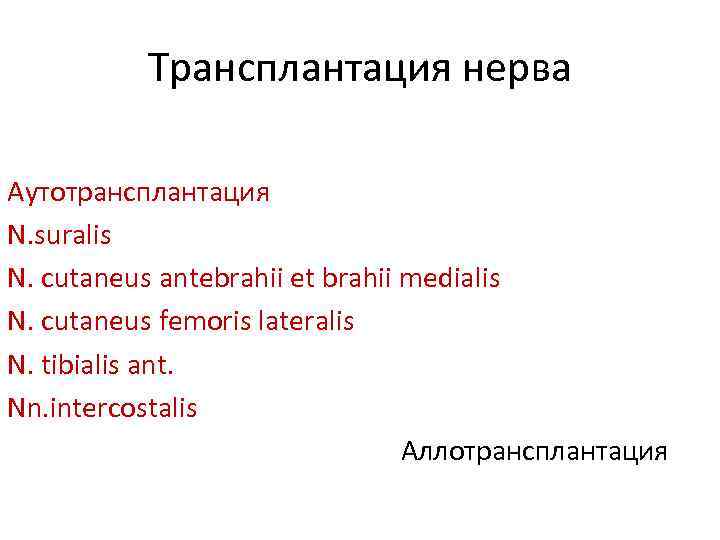 Трансплантация нерва

Аутотрансплантация
N.suralis
N. cutaneus antebrahii et brahii medialis
N. cutaneus femoris lateralis
N. tibialis ant.
Nn.intercostalis

Аллотрансплантация